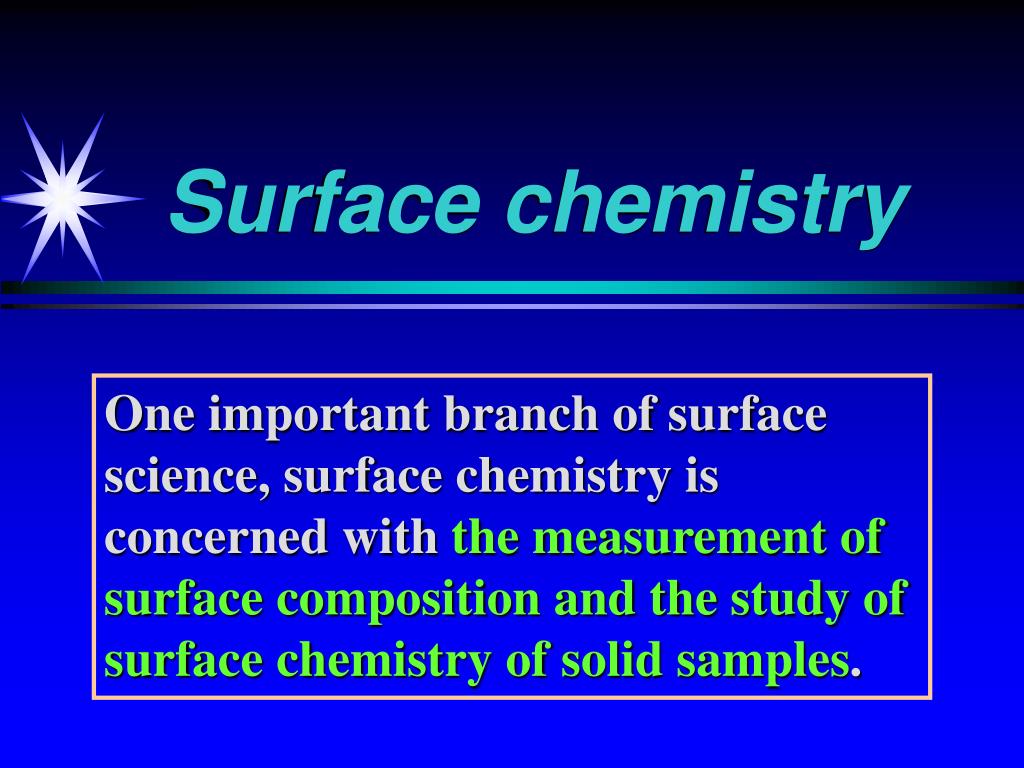 Surface chemistry

One important branch of surface science, surface chemistry is concerned with the measurement of surface composition and the study of surface chemistry of solid samples.